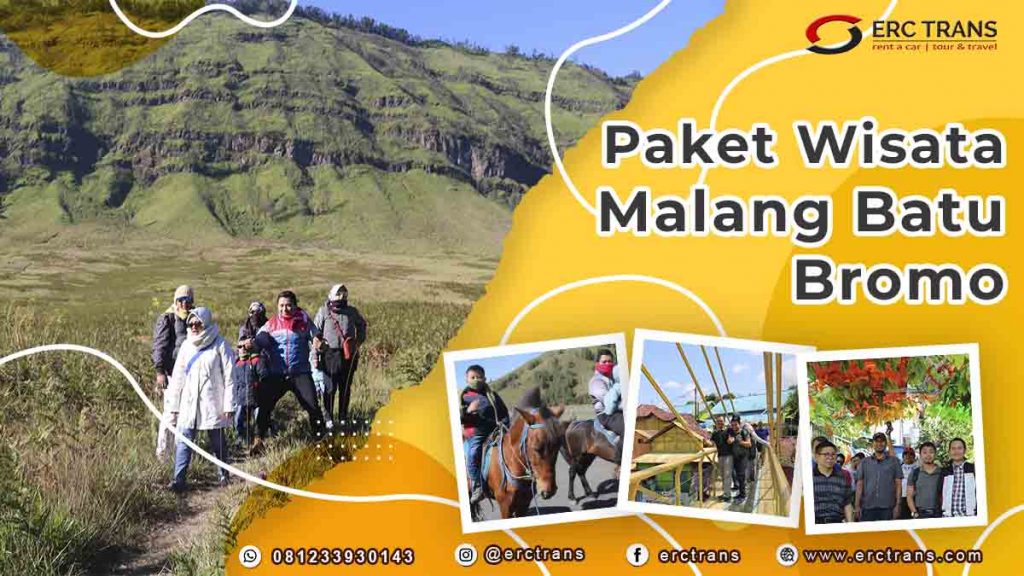 ERC TRANS
rent a car | tour & travel

Paket Wisata Malang Batu Bromo

081233930143 @erctrans erctrans www.erctrans.com